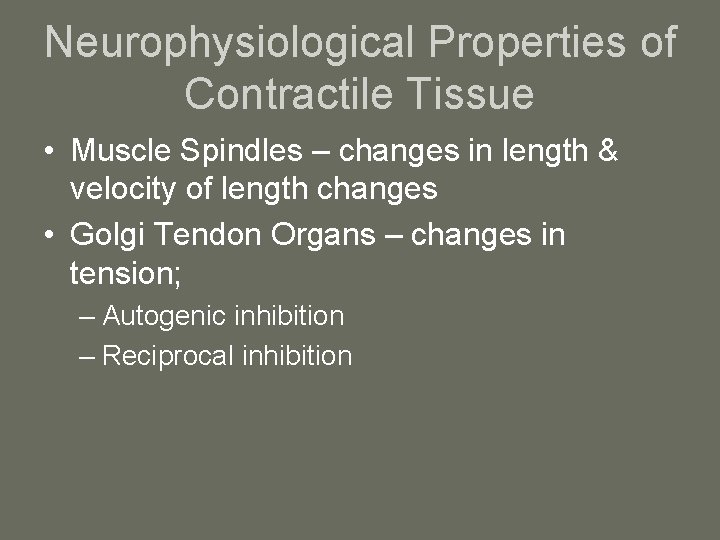 Neurophysiological Properties of Contractile Tissue

• Muscle Spindles – changes in length & velocity of length changes

• Golgi Tendon Organs – changes in tension;

– Autogenic inhibition

– Reciprocal inhibition